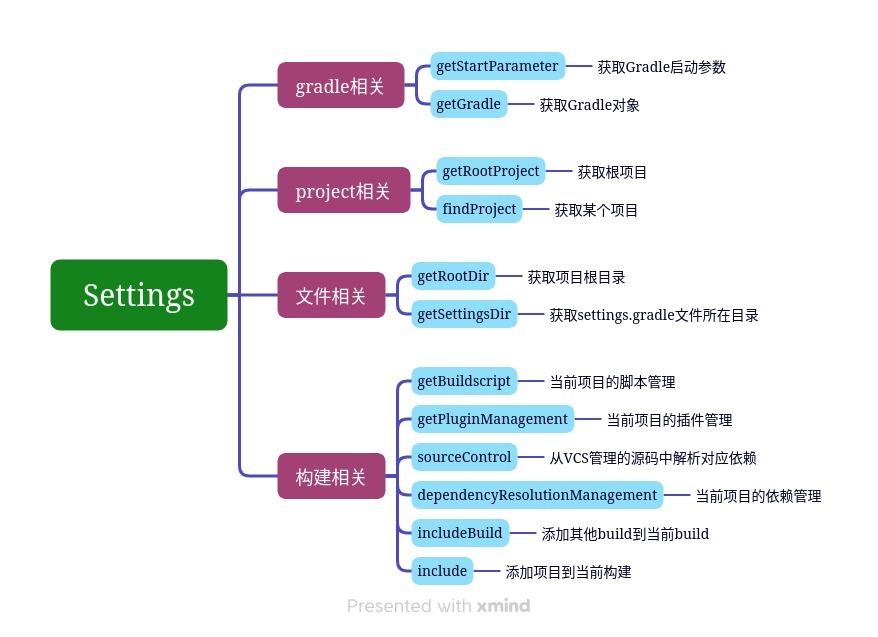 Settings

gradle相关

getStartParameter 获取Gradle启动参数

getGradle 获取Gradle对象

project相关

getRootProject 获取根项目

findProject 获取某个项目

文件相关

getRootDir 获取项目根目录

getSettingsDir 获取settings.gradle文件所在目录

构建相关

getBuildscript 当前项目的脚本管理

getPluginManagement 当前项目的插件管理

sourceControl 从VCS管理的源码中解析对应依赖

dependencyResolutionManagement 当前项目的依赖管理

includeBuild 添加其他build到当前build

include 添加项目到当前构建

Presented with xmind